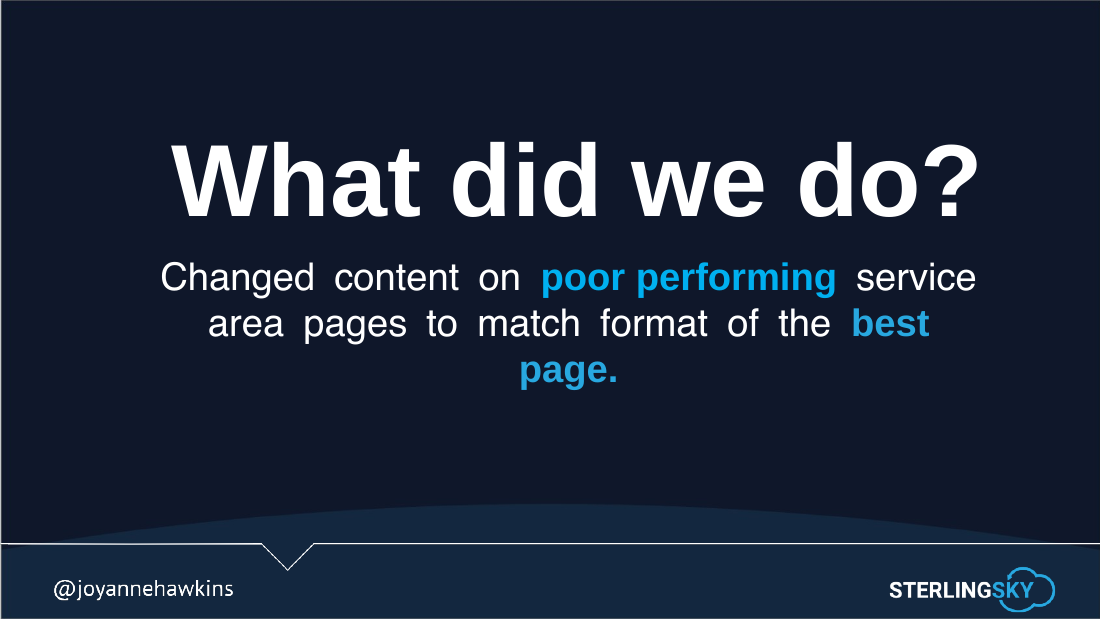 What did we do?

Changed content on poor performing service area pages to match format of the best page.

@joyannehawkins

STERLINGSKY